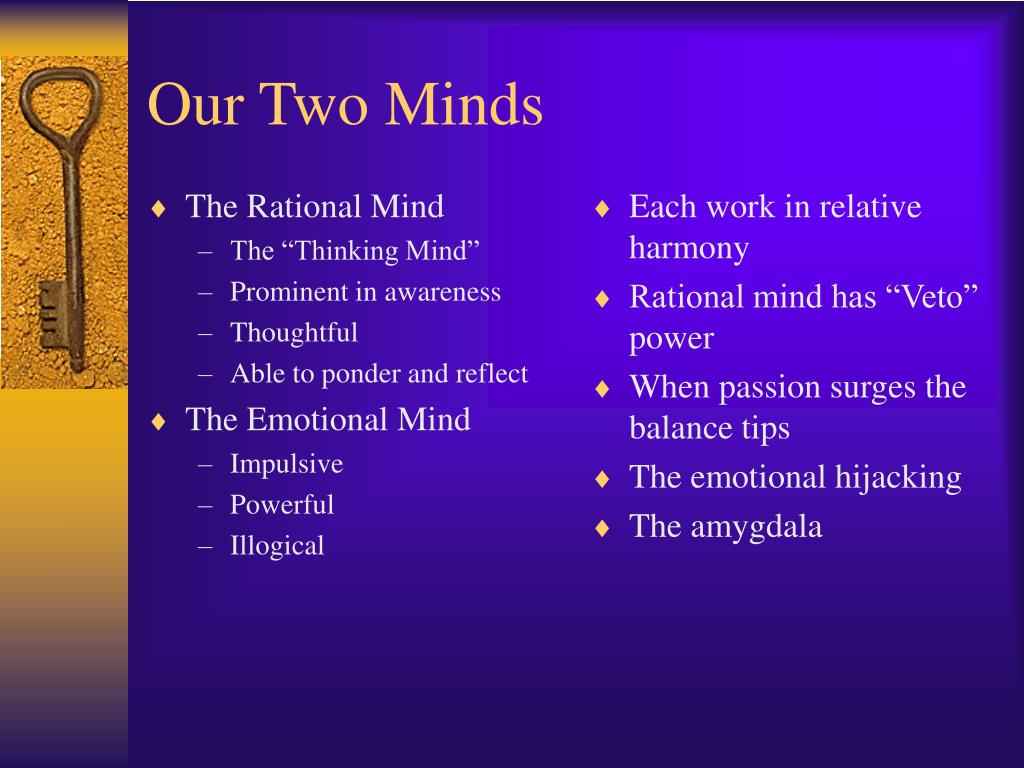 Our Two Minds

♦ The Rational Mind
– The “Thinking Mind”
– Prominent in awareness
– Thoughtful
– Able to ponder and reflect
♦ The Emotional Mind
– Impulsive
– Powerful
– Illogical

♦ Each work in relative harmony
♦ Rational mind has “Veto” power
♦ When passion surges the balance tips
♦ The emotional hijacking
♦ The amygdala